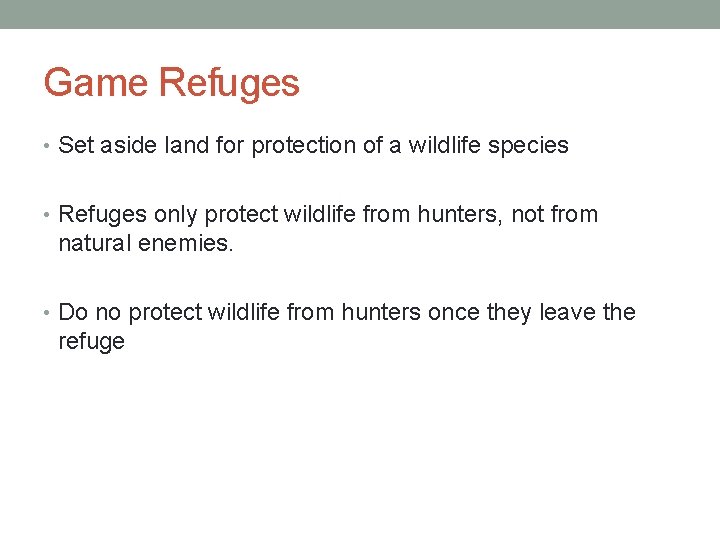 Game Refuges

• Set aside land for protection of a wildlife species

• Refuges only protect wildlife from hunters, not from natural enemies.

• Do no protect wildlife from hunters once they leave the refuge